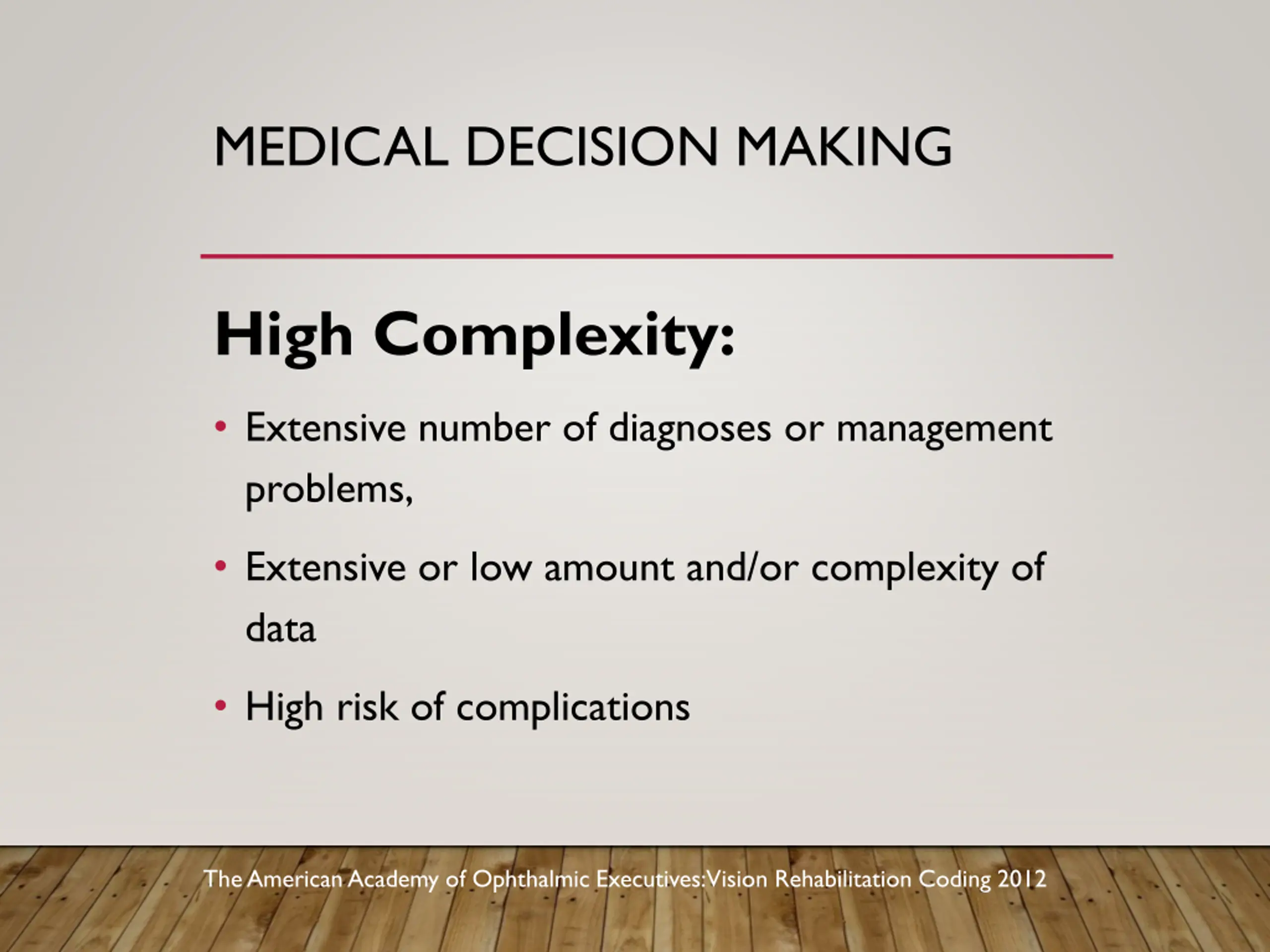 MEDICAL DECISION MAKING

High Complexity:

• Extensive number of diagnoses or management problems,

• Extensive or low amount and/or complexity of data

• High risk of complications

The American Academy of Ophthalmic Executives: Vision Rehabilitation Coding 2012